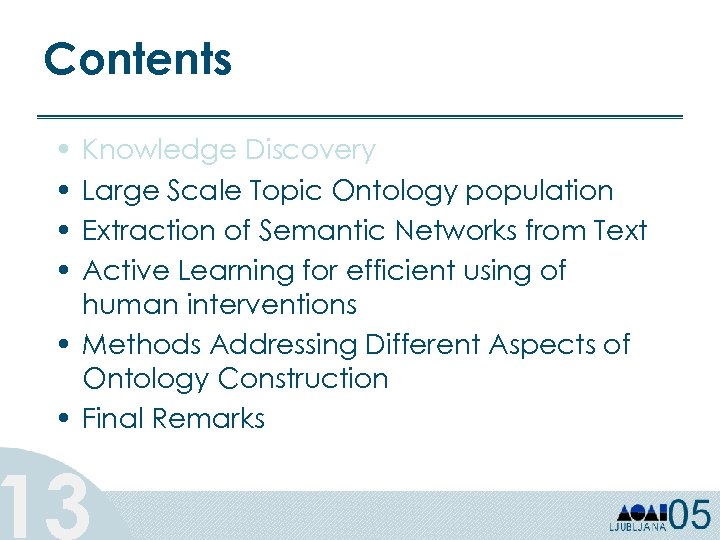 Contents

• Knowledge Discovery
• Large Scale Topic Ontology population
• Extraction of Semantic Networks from Text
• Active Learning for efficient using of human interventions
• Methods Addressing Different Aspects of Ontology Construction
• Final Remarks

13

LJUBLJANA 05